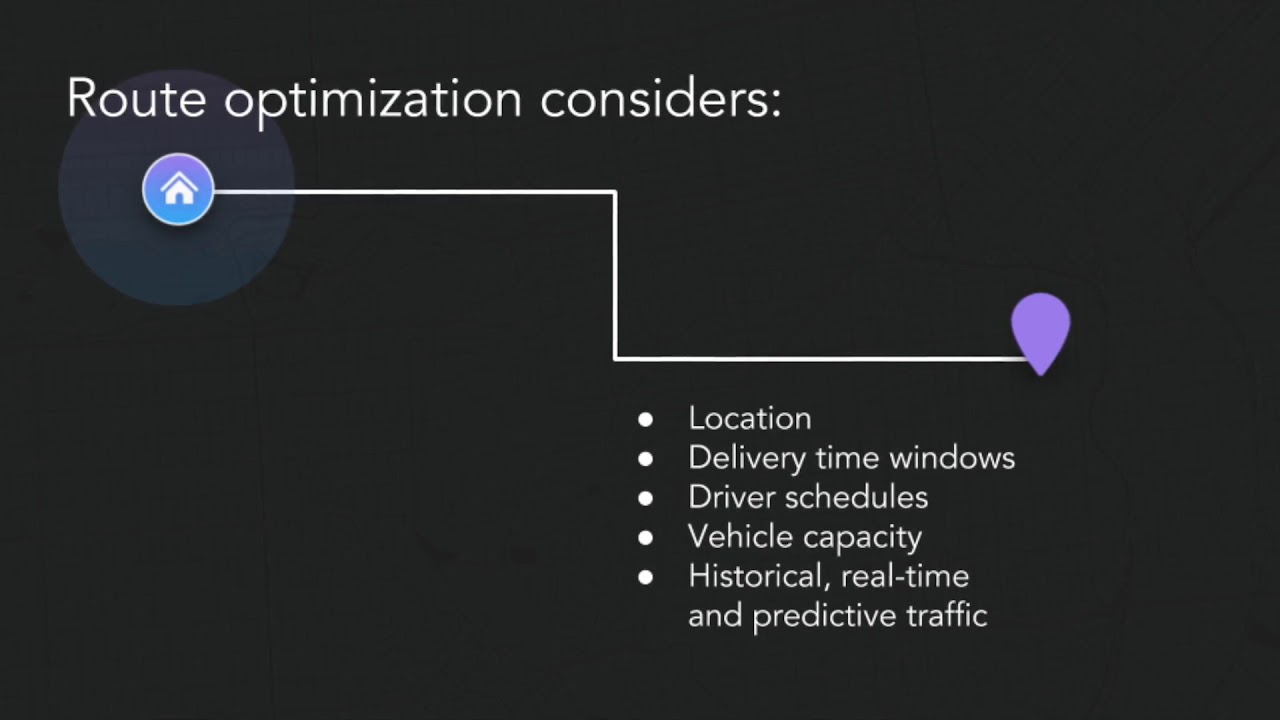 Route optimization considers:

- Location
- Delivery time windows
- Driver schedules
- Vehicle capacity
- Historical, real-time and predictive traffic